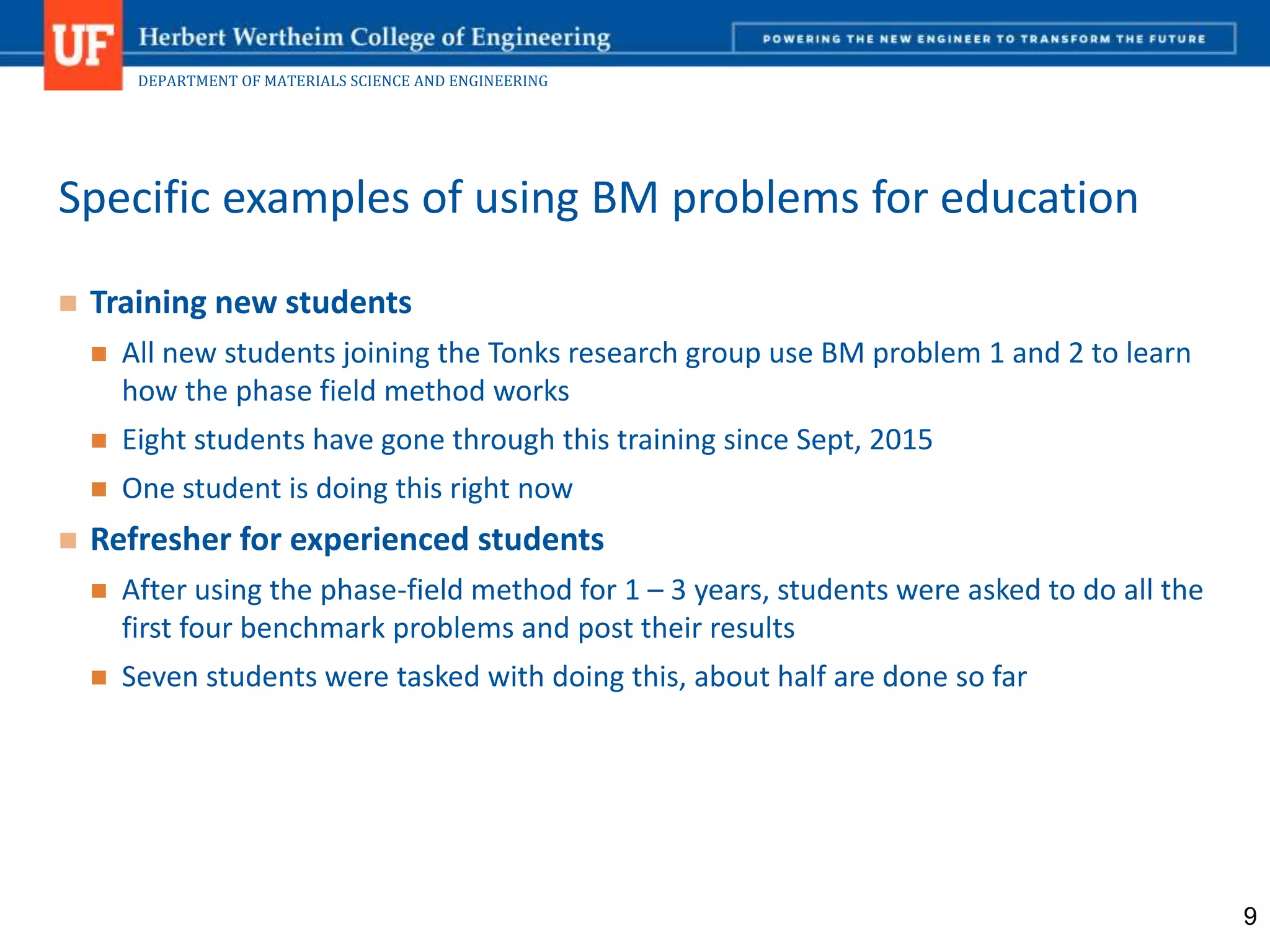 UF Herbert Wertheim College of Engineering

POWERING THE NEW ENGINEER TO TRANSFORM THE FUTURE

DEPARTMENT OF MATERIALS SCIENCE AND ENGINEERING

Specific examples of using BM problems for education

Training new students

All new students joining the Tonks research group use BM problem 1 and 2 to learn how the phase field method works

Eight students have gone through this training since Sept, 2015

One student is doing this right now

Refresher for experienced students

After using the phase-field method for 1 – 3 years, students were asked to do all the first four benchmark problems and post their results

Seven students were tasked with doing this, about half are done so far

9